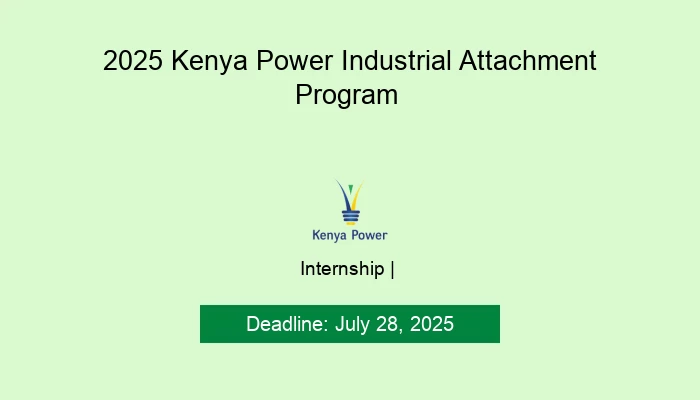 2025 Kenya Power Industrial Attachment Program

Kenya Power

Internship |

Deadline: July 28, 2025